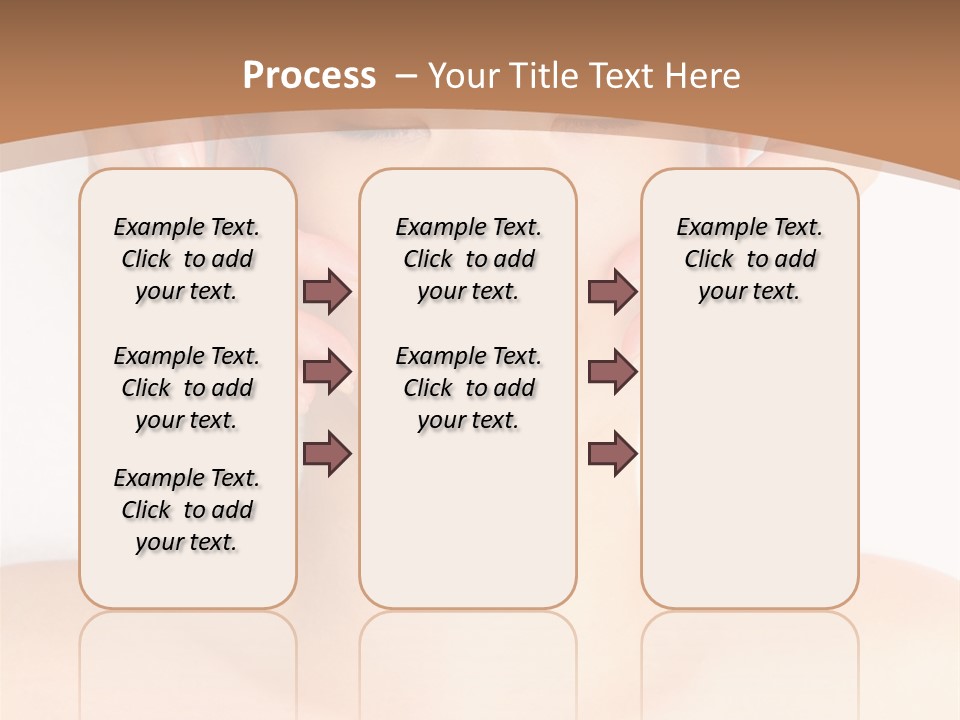 Process – Your Title Text Here

Example Text. Click to add your text.

Example Text. Click to add your text.

Example Text. Click to add your text.

Example Text. Click to add your text.

Example Text. Click to add your text.

Example Text. Click to add your text.